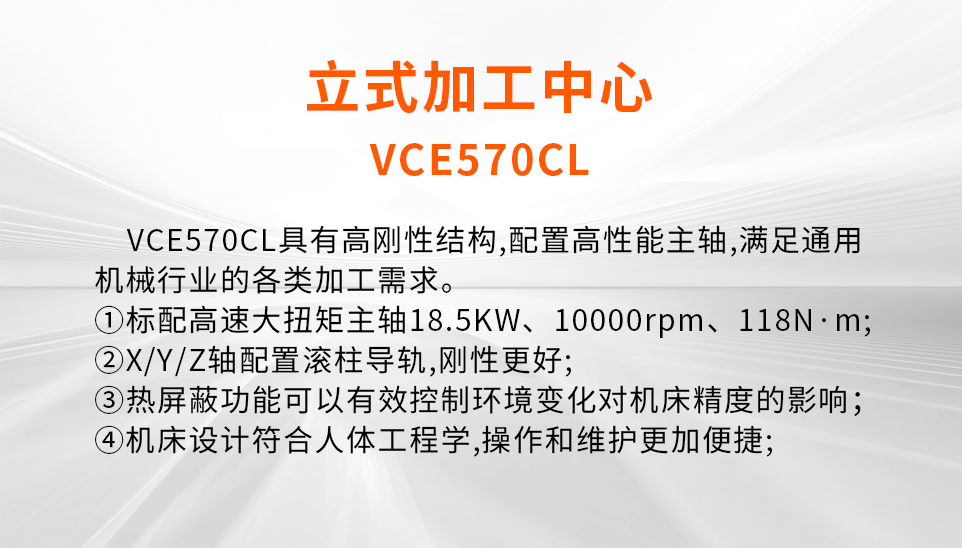 立式加工中心

VCE570CL

VCE570CL具有高刚性结构,配置高性能主轴,满足通用机械行业的各类加工需求。
①标配高速大扭矩主轴18.5KW、10000rpm、118N·m;
②X/Y/Z轴配置滚柱导轨,刚性更好;
③热屏蔽功能可以有效控制环境变化对机床精度的影响;
④机床设计符合人体工程学,操作和维护更加便捷;